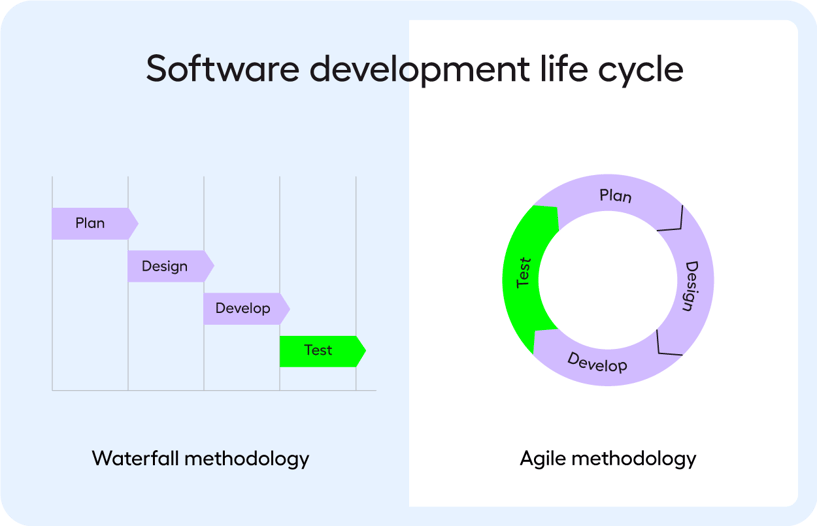 Software development life cycle

Plan

Design

Develop

Test

Waterfall methodology

Plan

Design

Develop

Test

Agile methodology